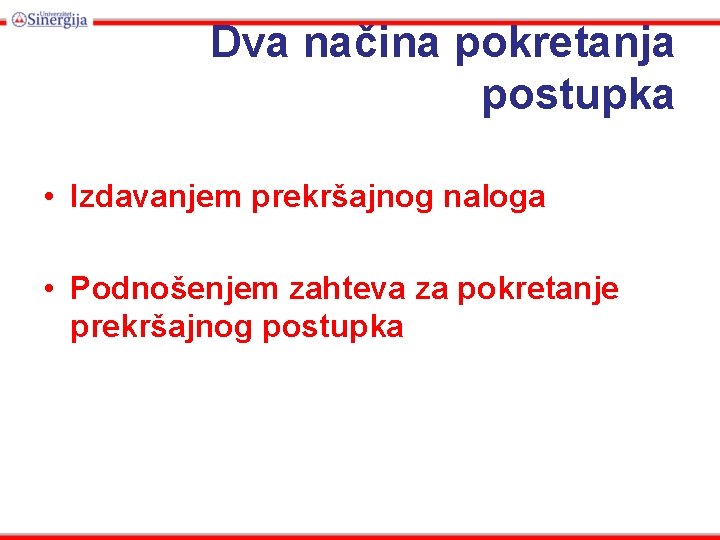 Univerzitet Sinergija

Dva načina pokretanja postupka

• Izdavanjem prekršajnog naloga

• Podnošenjem zahteva za pokretanje prekršajnog postupka